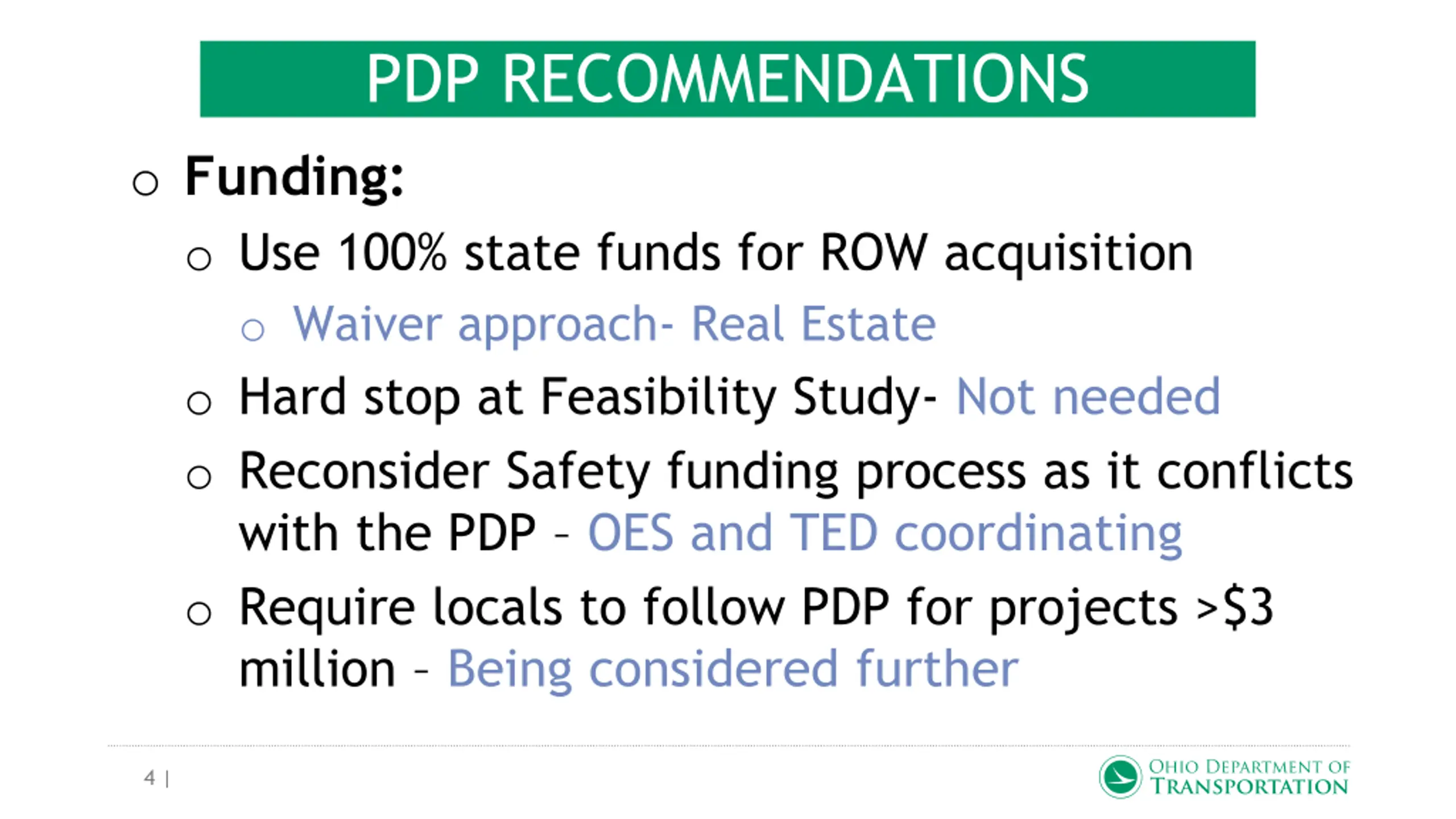 PDP RECOMMENDATIONS

○ Funding:

○ Use 100% state funds for ROW acquisition

○ Waiver approach- Real Estate

○ Hard stop at Feasibility Study- Not needed

○ Reconsider Safety funding process as it conflicts with the PDP – OES and TED coordinating

○ Require locals to follow PDP for projects >$3 million – Being considered further

4 |

OHIO DEPARTMENT OF TRANSPORTATION